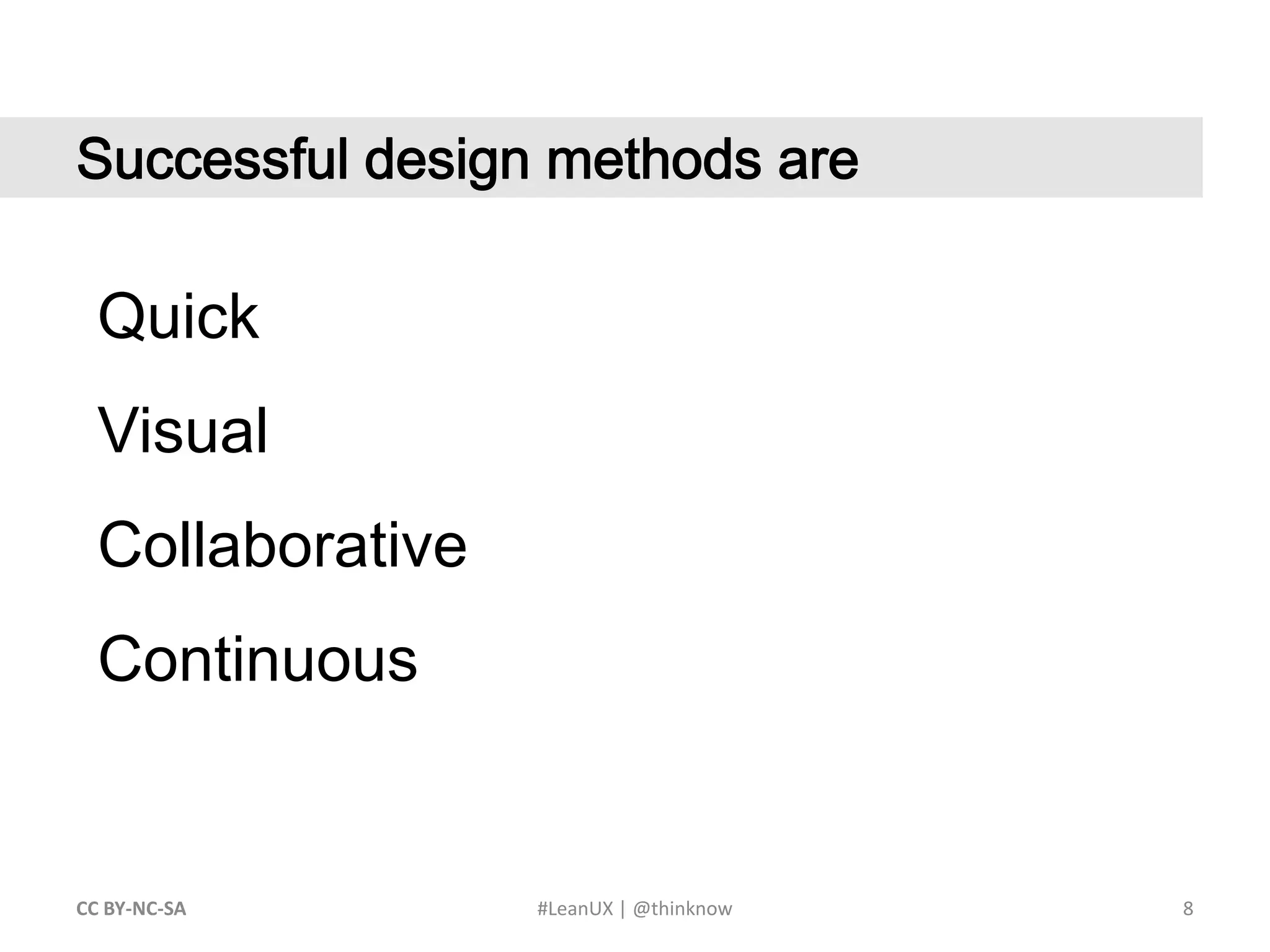 Successful design methods are

Quick

Visual

Collaborative

Continuous

CC BY-NC-SA

#LeanUX | @thinknow

8